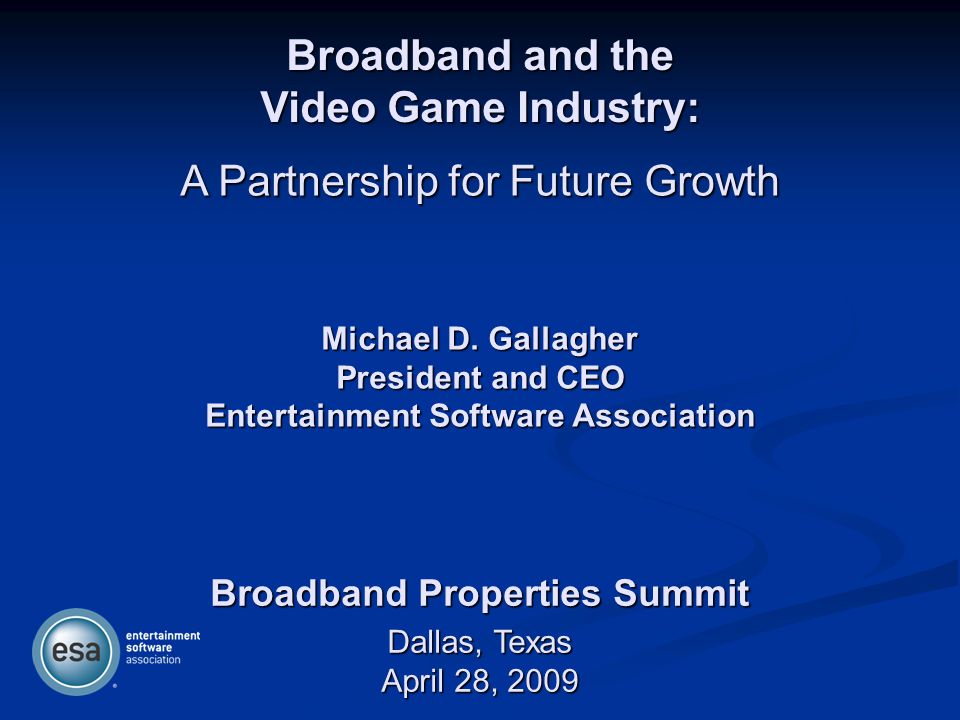 Broadband and the Video Game Industry:

A Partnership for Future Growth

Michael D. Gallagher
President and CEO
Entertainment Software Association

Broadband Properties Summit

Dallas, Texas
April 28, 2009

esa
entertainment software association